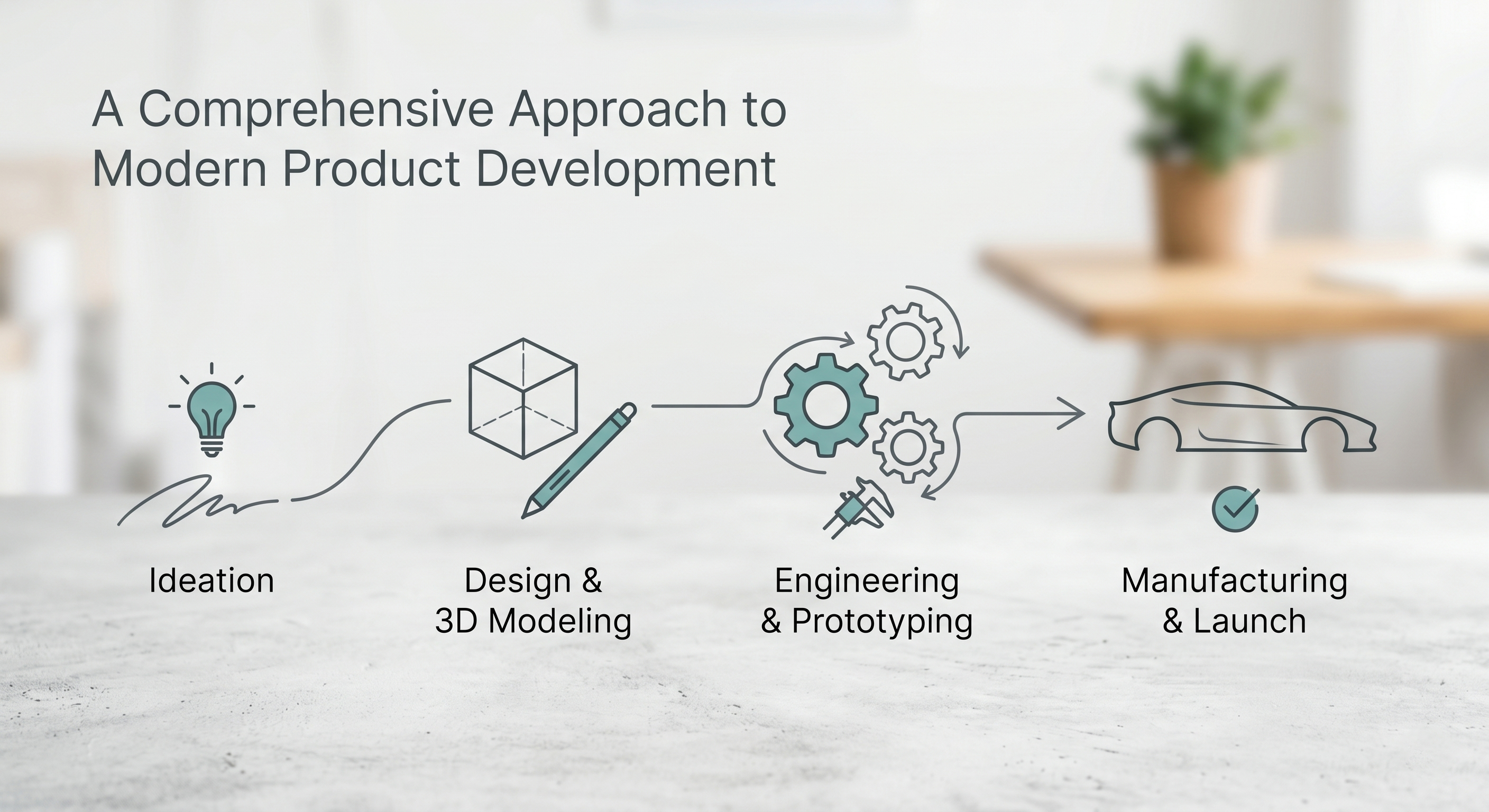 A Comprehensive Approach to Modern Product Development

Ideation

Design & 3D Modeling

Engineering & Prototyping

Manufacturing & Launch